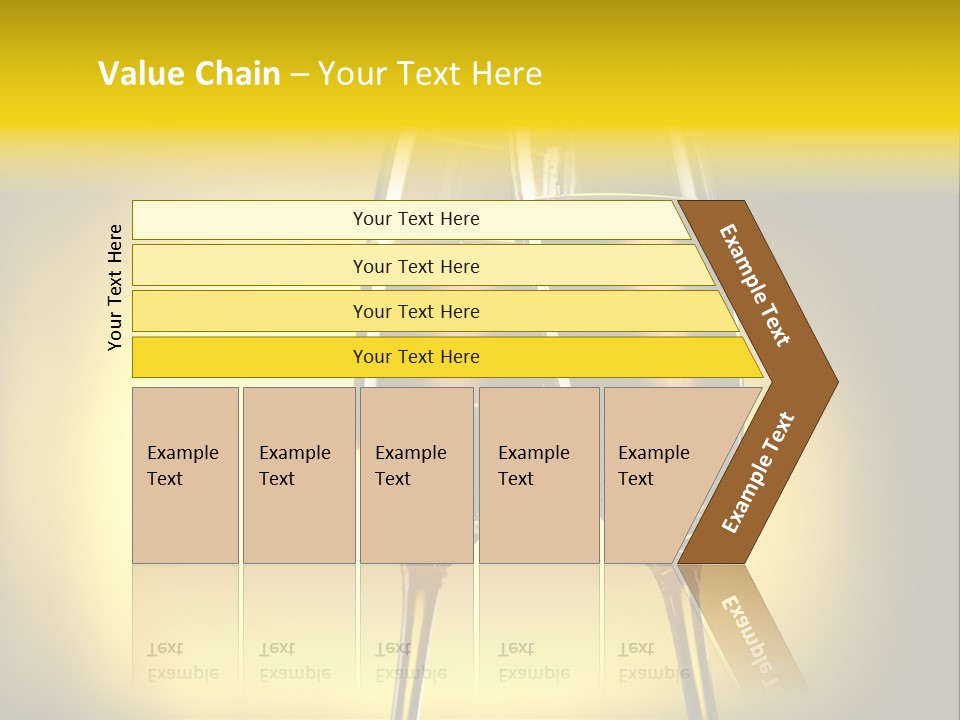 Value Chain – Your Text Here

Your Text Here

Your Text Here

Your Text Here

Your Text Here

Your Text Here

Example Text

Example Text

Example Text

Example Text

Example Text

Example Text

Example Text